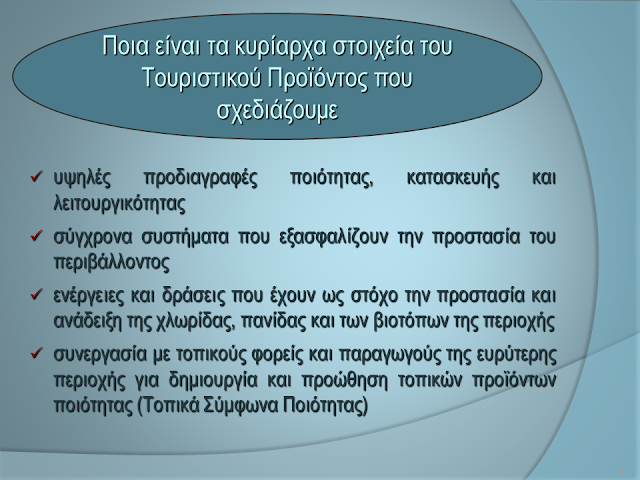 Ποια είναι τα κυρίαρχα στοιχεία του Τουριστικού Προϊόντος που σχεδιάζουμε

✓ υψηλές προδιαγραφές ποιότητας, κατασκευής και λειτουργικότητας

✓ σύγχρονα συστήματα που εξασφαλίζουν την προστασία του περιβάλλοντος

✓ ενέργειες και δράσεις που έχουν ως στόχο την προστασία και ανάδειξη της χλωρίδας, πανίδας και των βιοτόπων της περιοχής

✓ συνεργασία με τοπικούς φορείς και παραγωγούς της ευρύτερης περιοχής για δημιουργία και προώθηση τοπικών προϊόντων ποιότητας (Τοπικά Σύμφωνα Ποιότητας)